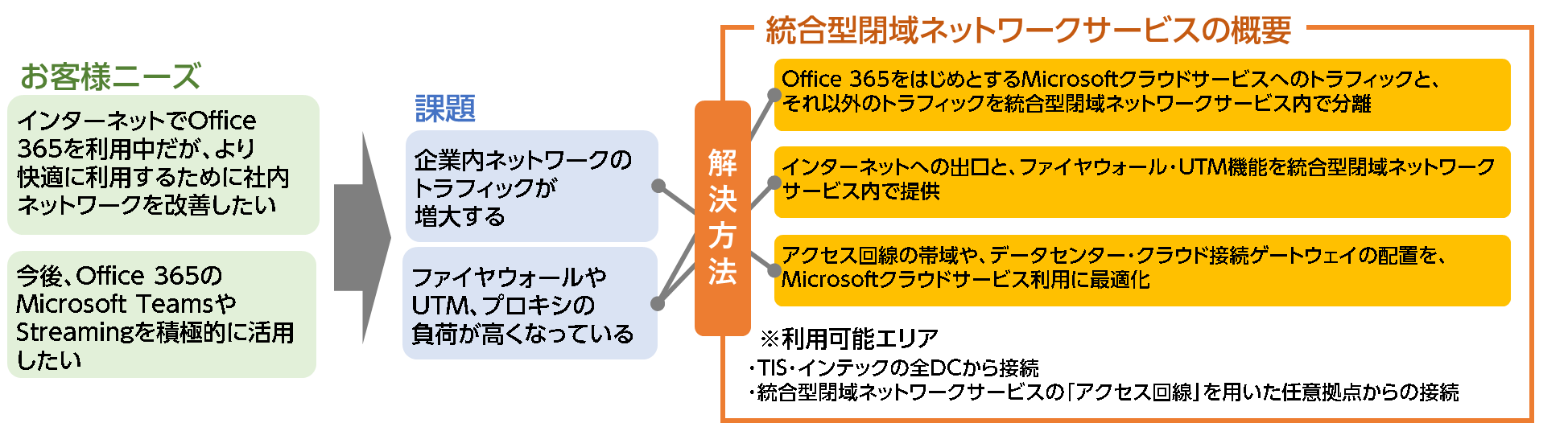 お客様ニーズ

インターネットでOffice 365を利用中だが、より快適に利用するために社内ネットワークを改善したい

今後、Office 365のMicrosoft TeamsやStreamingを積極的に活用したい

課題

企業内ネットワークのトラフィックが増大する

ファイヤウォールやUTM、プロキシの負荷が高くなっている

解決方法

統合型閉域ネットワークサービスの概要

Office 365をはじめとするMicrosoftクラウドサービスへのトラフィックと、それ以外のトラフィックを統合型閉域ネットワークサービス内で分離

インターネットへの出口と、ファイヤウォール・UTM機能を統合型閉域ネットワークサービス内で提供

アクセス回線の帯域や、データセンター・クラウド接続ゲートウェイの配置を、Microsoftクラウドサービス利用に最適化

※利用可能エリア
・TIS・インテックの全DCから接続
・統合型閉域ネットワークサービスの「アクセス回線」を用いた任意拠点からの接続